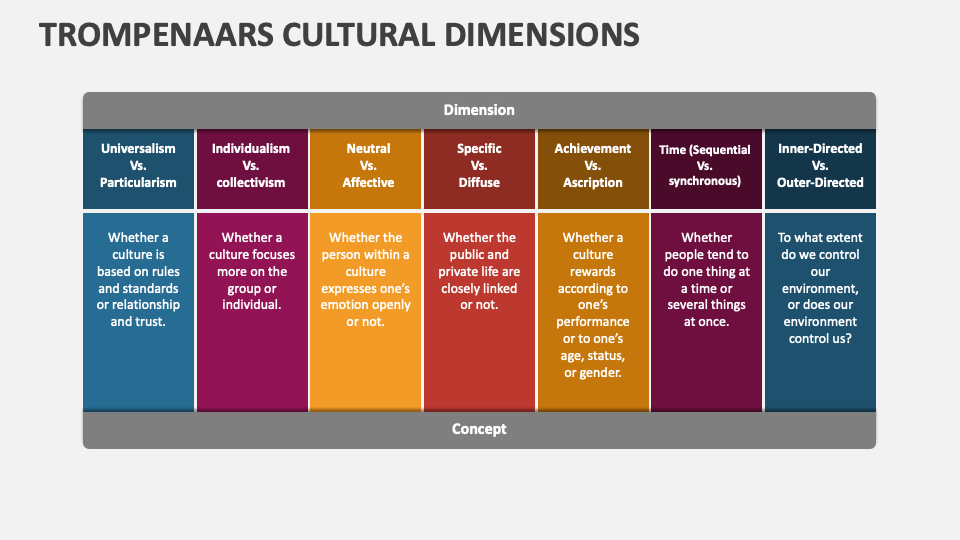 TROMPENAARS CULTURAL DIMENSIONS

Dimension

| Universalism Vs. Particularism | Individualism Vs. collectivism | Neutral Vs. Affective | Specific Vs. Diffuse | Achievement Vs. Ascription | Time (Sequential Vs. synchronous) | Inner-Directed Vs. Outer-Directed |
|---|---|---|---|---|---|---|
| Whether a culture is based on rules and standards or relationship and trust. | Whether a culture focuses more on the group or individual. | Whether the person within a culture expresses one's emotion openly or not. | Whether the public and private life are closely linked or not. | Whether a culture rewards according to one's performance or to one's age, status, or gender. | Whether people tend to do one thing at a time or several things at once. | To what extent do we control our environment, or does our environment control us? |

Concept